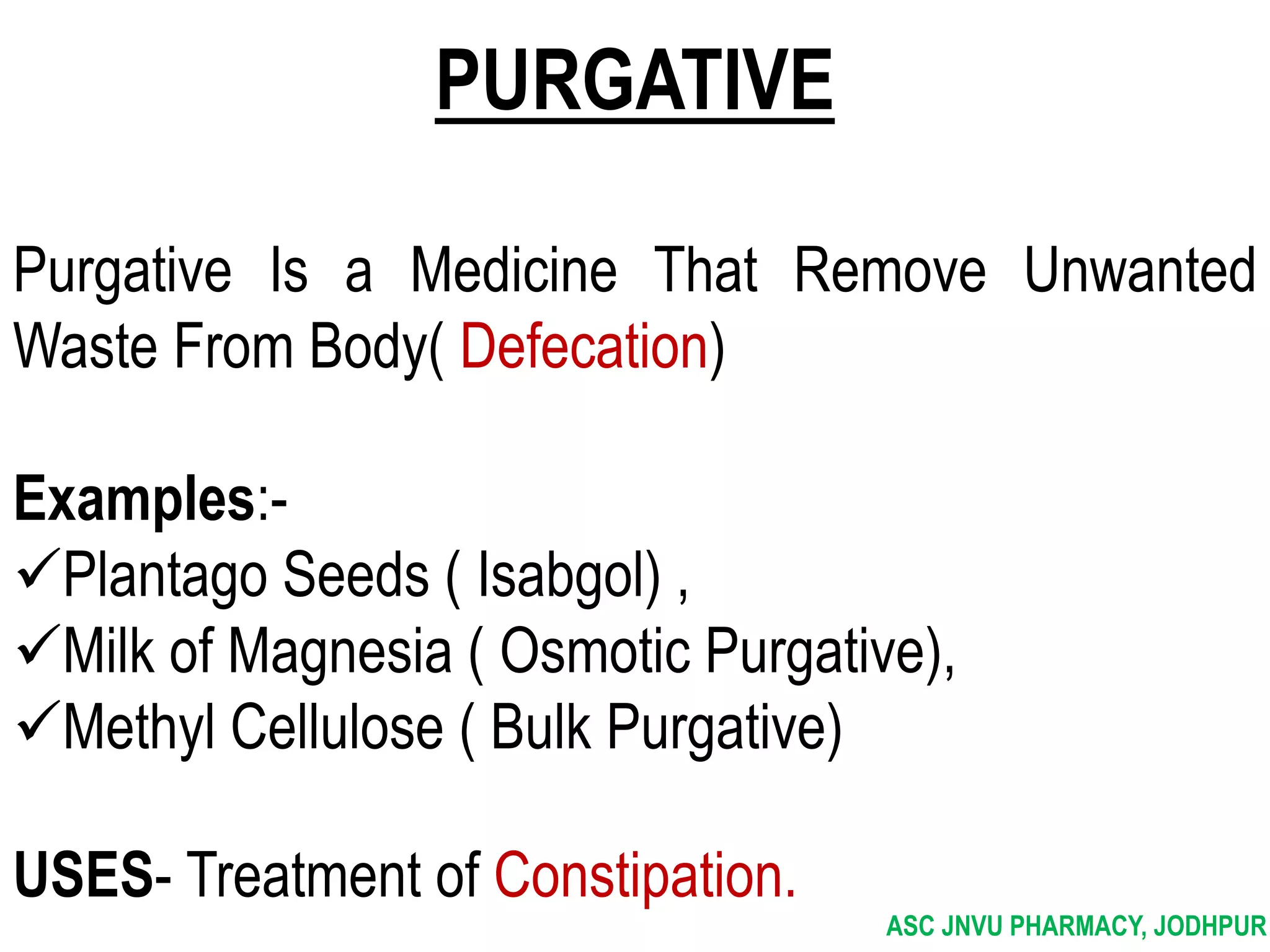 PURGATIVE

Purgative Is a Medicine That Remove Unwanted Waste From Body( Defecation)

Examples:-
✓Plantago Seeds ( Isabgol) ,
✓Milk of Magnesia ( Osmotic Purgative),
✓Methyl Cellulose ( Bulk Purgative)

USES- Treatment of Constipation.

ASC JNVU PHARMACY, JODHPUR